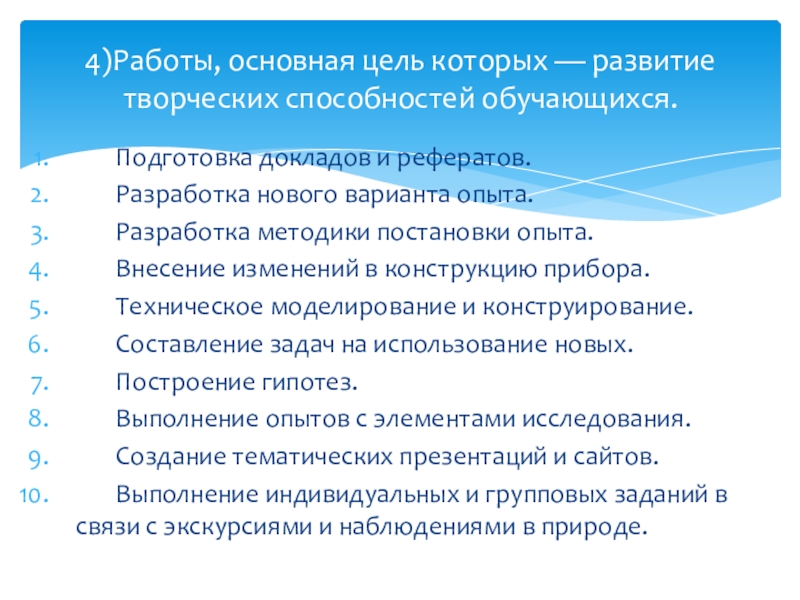 4)Работы, основная цель которых — развитие творческих способностей обучающихся.

1. Подготовка докладов и рефератов.
2. Разработка нового варианта опыта.
3. Разработка методики постановки опыта.
4. Внесение изменений в конструкцию прибора.
5. Техническое моделирование и конструирование.
6. Составление задач на использование новых.
7. Построение гипотез.
8. Выполнение опытов с элементами исследования.
9. Создание тематических презентаций и сайтов.
10. Выполнение индивидуальных и групповых заданий в связи с экскурсиями и наблюдениями в природе.